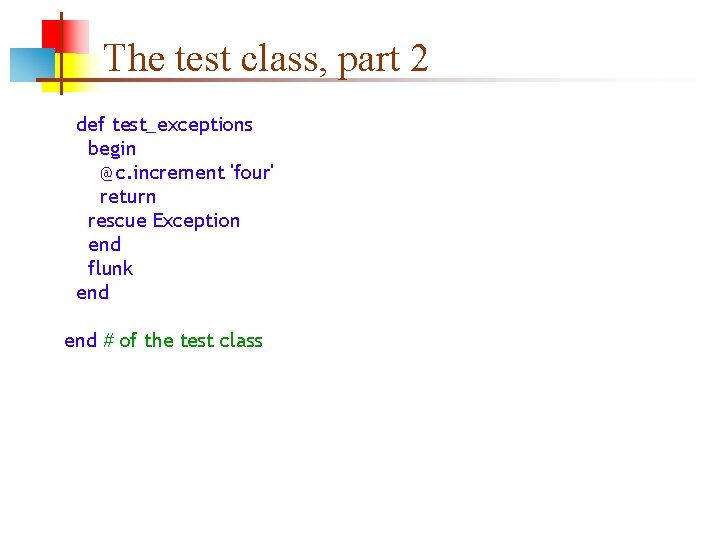 The test class, part 2

def test_exceptions
  begin
    @c.increment 'four'
    return
  rescue Exception
  end
  flunk
end

end # of the test class